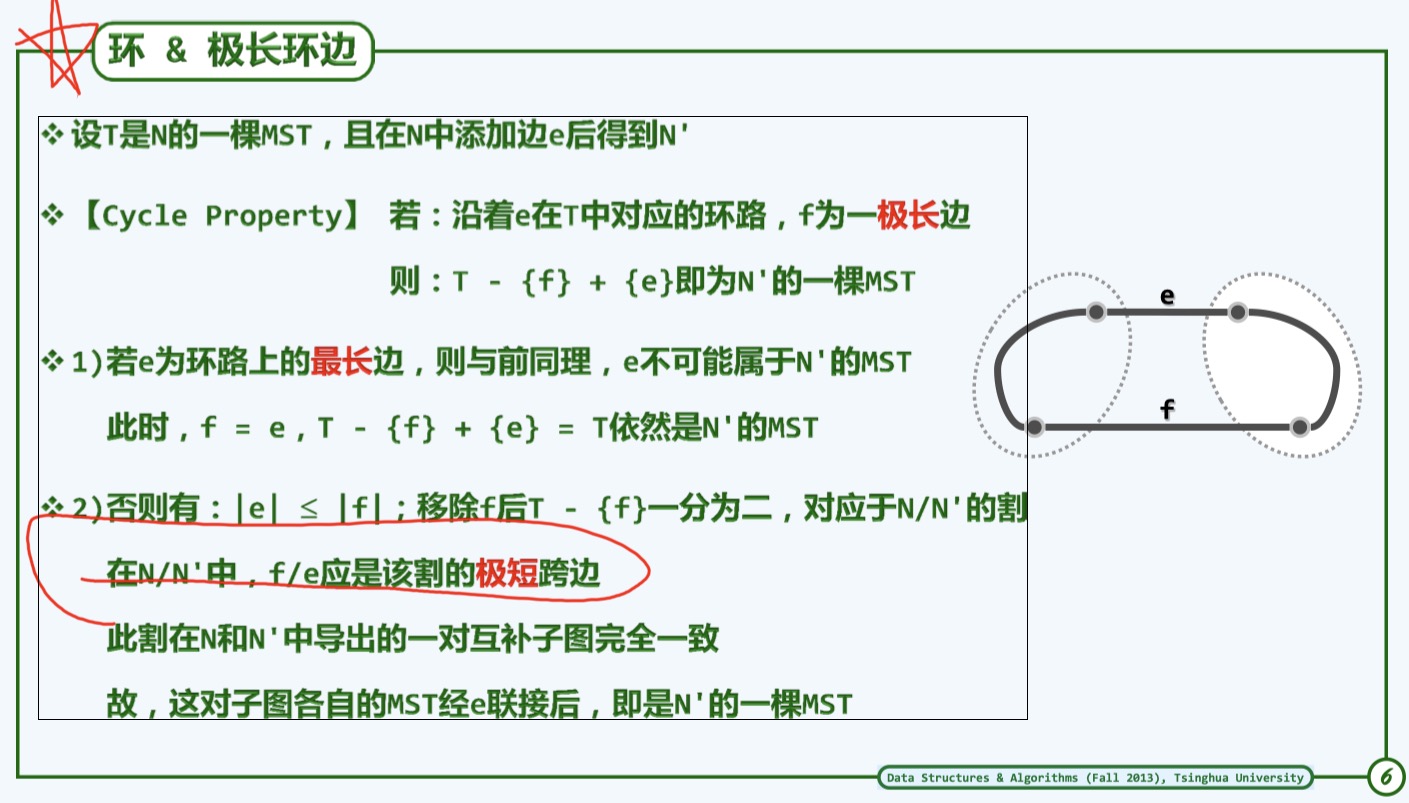 环 & 极长环边

❖ 设T是N的一棵MST，且在N中添加边e后得到N'

❖ 【Cycle Property】 若：沿着e在T中对应的环路，f为一极长边

则：T - {f} + {e}即为N'的一棵MST

❖ 1)若e为环路上的最长边，则与前同理，e不可能属于N'的MST

此时，f = e，T - {f} + {e} = T依然是N'的MST

❖ 2)否则有：|e| ≤ |f|；移除f后T - {f}一分为二，对应于N/N'的割

在N/N'中，f/e应是该割的极短跨边

此割在N和N'中导出的一对互补子图完全一致

故，这对子图各自的MST经e联接后，即是N'的一棵MST

e

f

Data Structures & Algorithms (Fall 2013), Tsinghua University

6